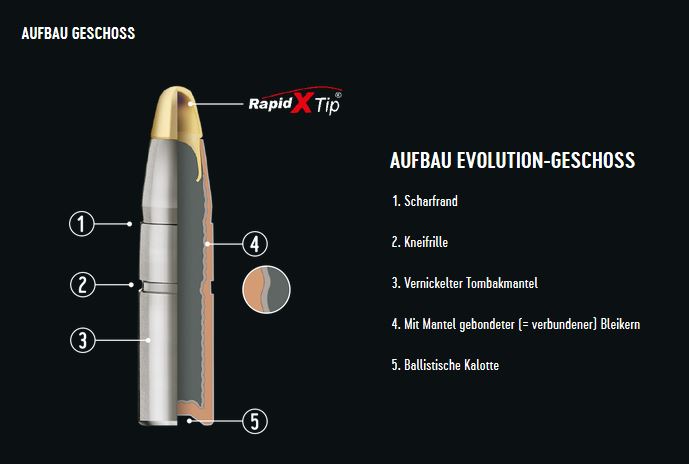 AUFBAU GESCHOSS

Rapid X Tip®

1

2

3

4

5

AUFBAU EVOLUTION-GESCHOSS

1. Scharfrand

2. Kneifrille

3. Vernickelter Tombakmantel

4. Mit Mantel gebondeter (= verbundener) Bleikern

5. Ballistische Kalotte